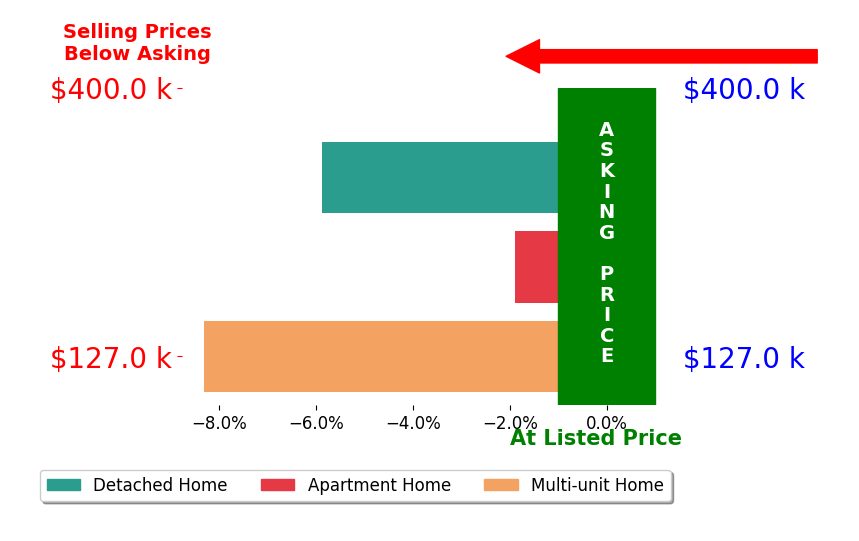 Selling Prices
Below Asking

$400.0 k

$400.0 k

ASKING PRICE

$127.0 k

$127.0 k

−8.0%
−6.0%
−4.0%
−2.0%
0.0%

At Listed Price

Detached Home
Apartment Home
Multi-unit Home